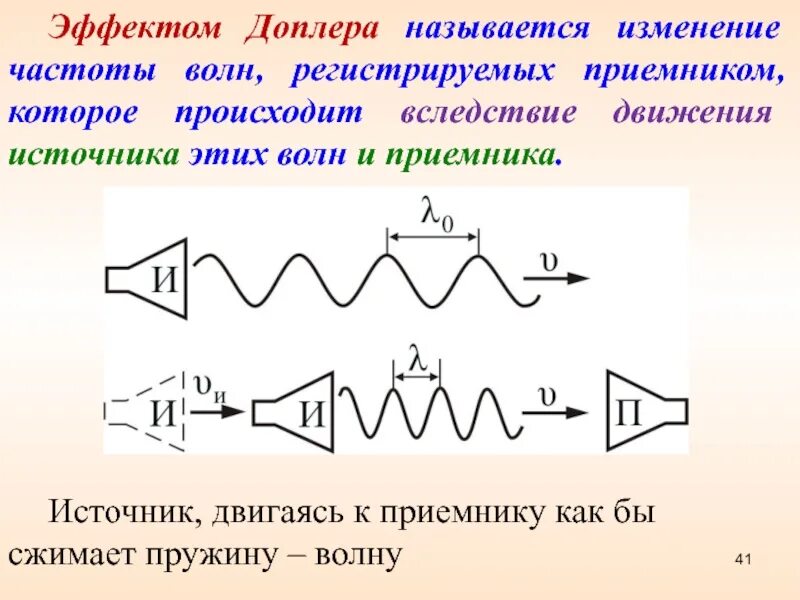 Эффектом Доплера называется изменение частоты волн, регистрируемых приемником, которое происходит вследствие движения источника этих волн и приемника.

$\lambda_0$

И

$\upsilon$

$\lambda$

И

$\upsilon_и$

И

$\upsilon$

П

Источник, двигаясь к приемнику как бы сжимает пружину – волну

41